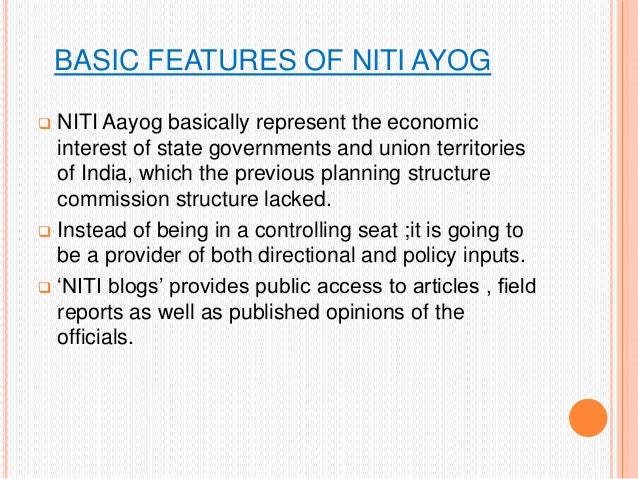 BASIC FEATURES OF NITI AYOG

❑ NITI Aayog basically represent the economic interest of state governments and union territories of India, which the previous planning structure commission structure lacked.

❑ Instead of being in a controlling seat ;it is going to be a provider of both directional and policy inputs.

❑ ‘NITI blogs’ provides public access to articles , field reports as well as published opinions of the officials.